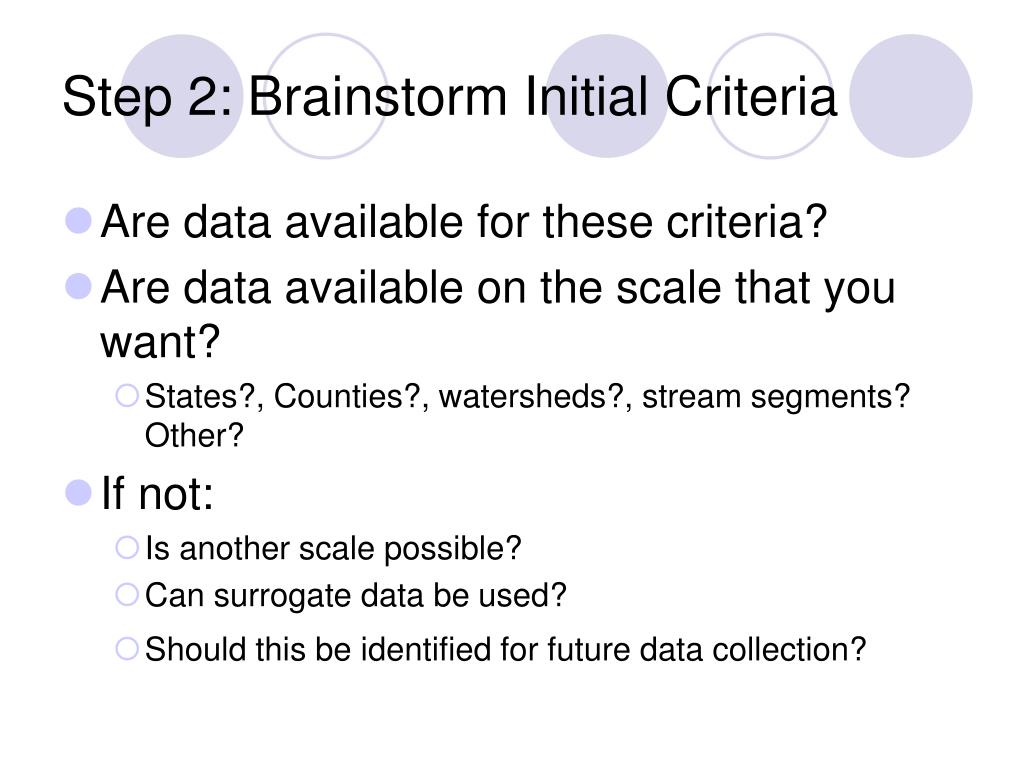 Step 2: Brainstorm Initial Criteria

Are data available for these criteria?

Are data available on the scale that you want?

States?, Counties?, watersheds?, stream segments? Other?

If not:

Is another scale possible?

Can surrogate data be used?

Should this be identified for future data collection?